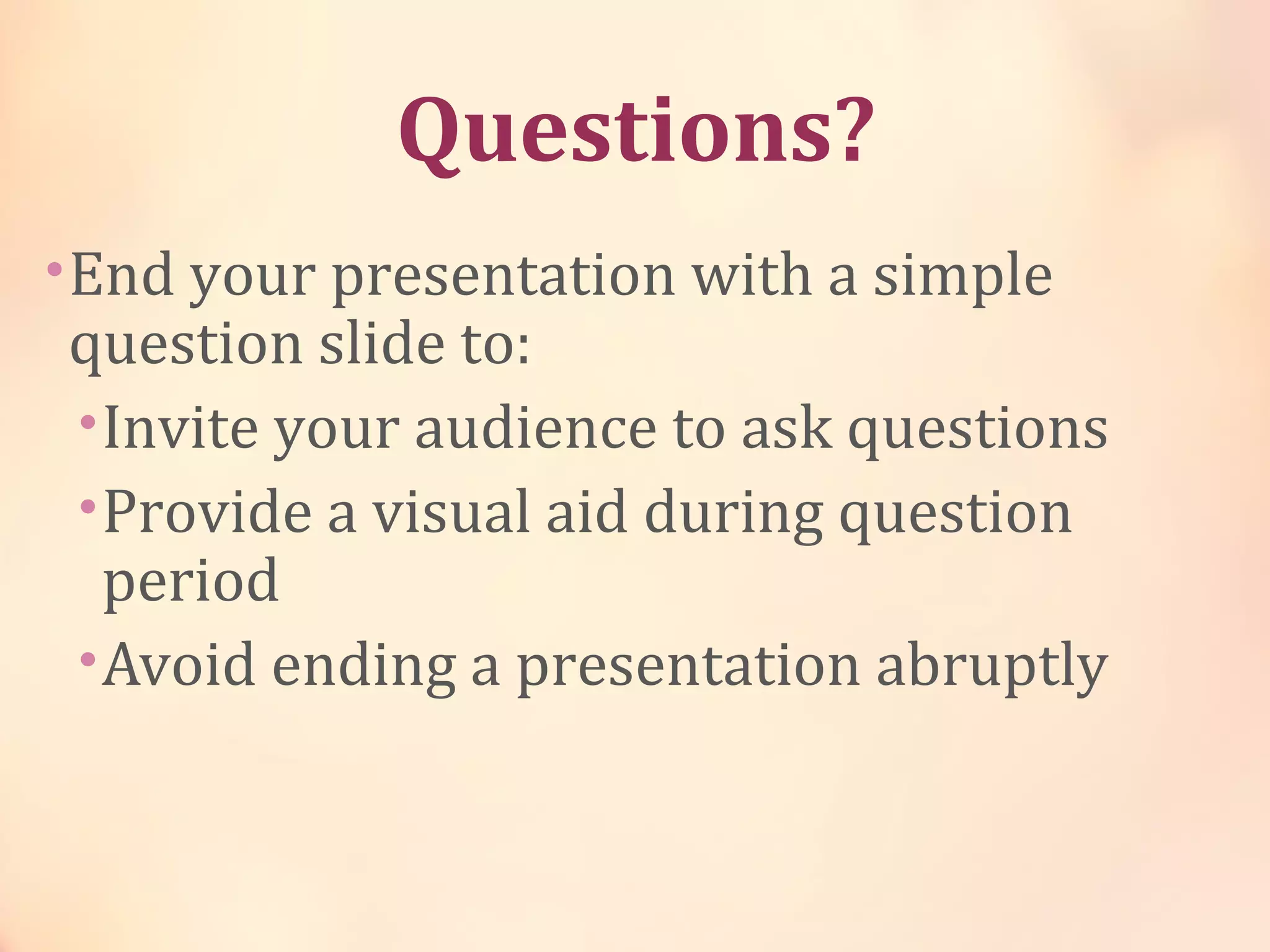 Questions?

• End your presentation with a simple question slide to:

• Invite your audience to ask questions

• Provide a visual aid during question period

• Avoid ending a presentation abruptly